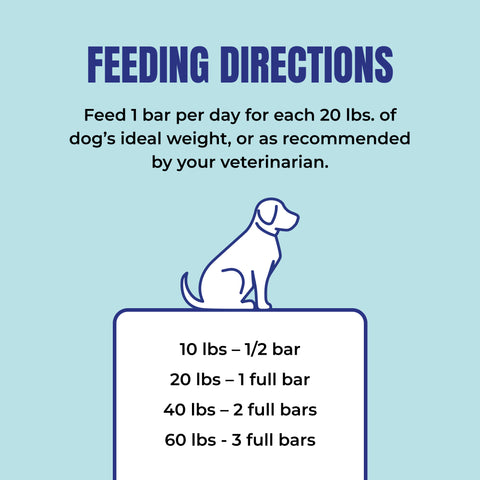 FEEDING DIRECTIONS

Feed 1 bar per day for each 20 lbs. of dog's ideal weight, or as recommended by your veterinarian.

10 lbs – 1/2 bar
20 lbs – 1 full bar
40 lbs – 2 full bars
60 lbs - 3 full bars